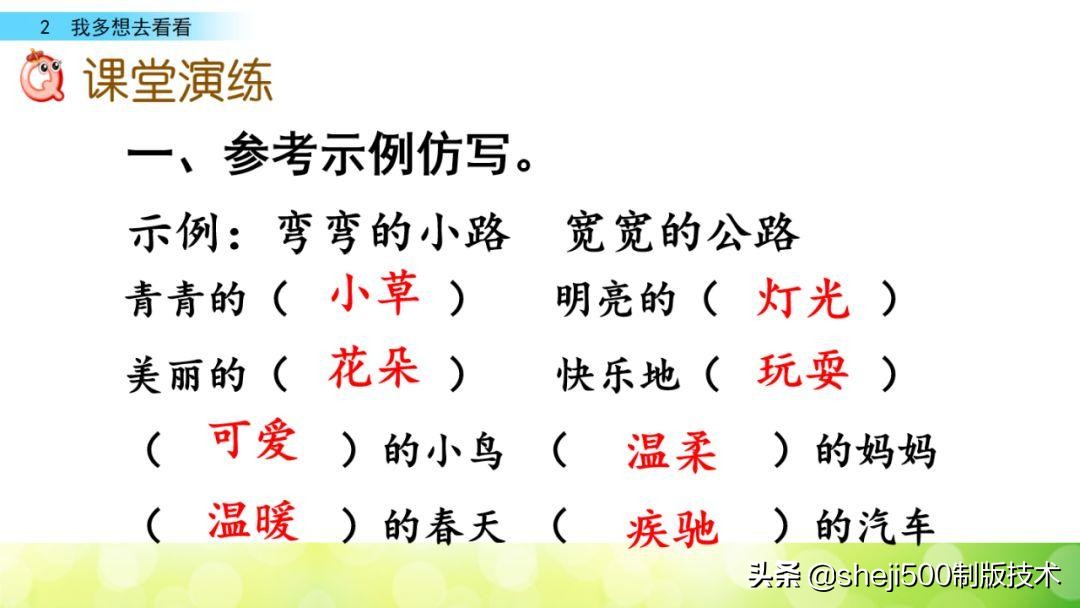 2 我多想去看看

课堂演练

一、参考示例仿写。

示例：弯弯的小路 宽宽的公路

青青的（ 小草 ） 明亮的（ 灯光 ）

美丽的（ 花朵 ） 快乐地（ 玩耍 ）

（ 可爱 ）的小鸟 （ 温柔 ）的妈妈

（ 温暖 ）的春天 （ 疾驰 ）的汽车

头条 @sheji500制版技术